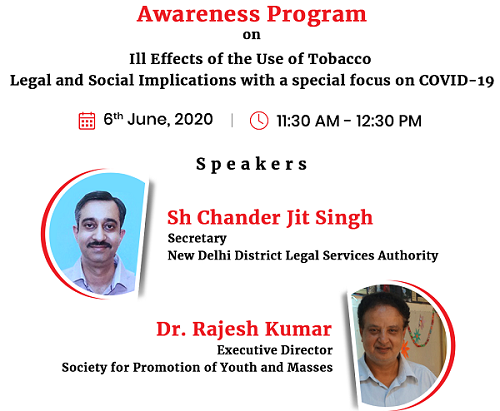 Awareness Program
on
Ill Effects of the Use of Tobacco
Legal and Social Implications with a special focus on COVID-19

6th June, 2020 | 11:30 AM - 12:30 PM

Speakers

Sh Chander Jit Singh
Secretary
New Delhi District Legal Services Authority

Dr. Rajesh Kumar
Executive Director
Society for Promotion of Youth and Masses